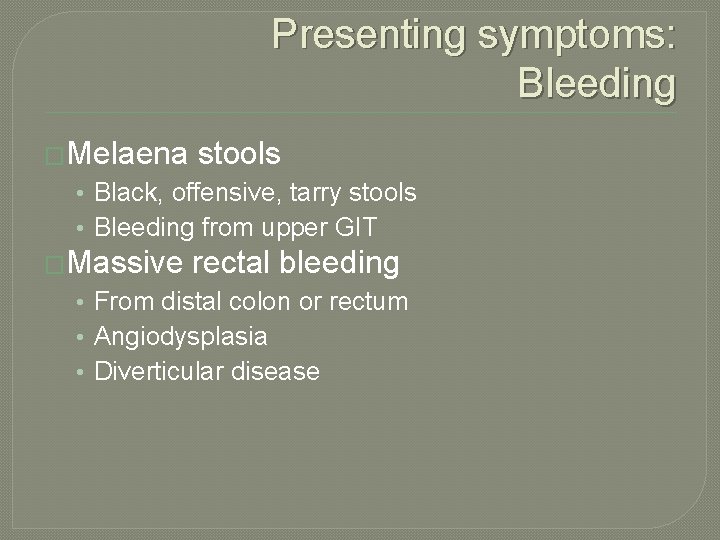 Presenting symptoms: Bleeding

Melaena stools
• Black, offensive, tarry stools
• Bleeding from upper GIT

Massive rectal bleeding
• From distal colon or rectum
• Angiodysplasia
• Diverticular disease